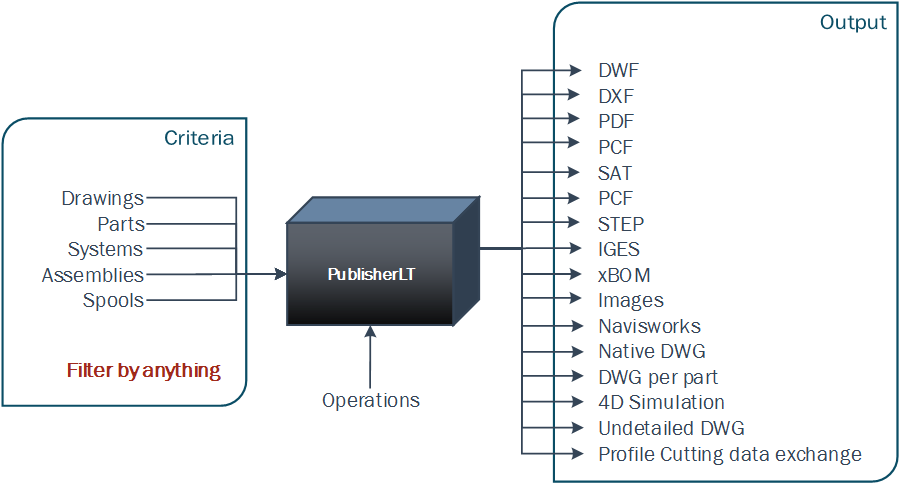 Criteria

Drawings
Parts
Systems
Assemblies
Spools

Filter by anything

PublisherLT

Operations

Output

DWF
DXF
PDF
PCF
SAT
PCF
STEP
IGES
xBOM
Images
Navisworks
Native DWG
DWG per part
4D Simulation
Undetailed DWG
Profile Cutting data exchange